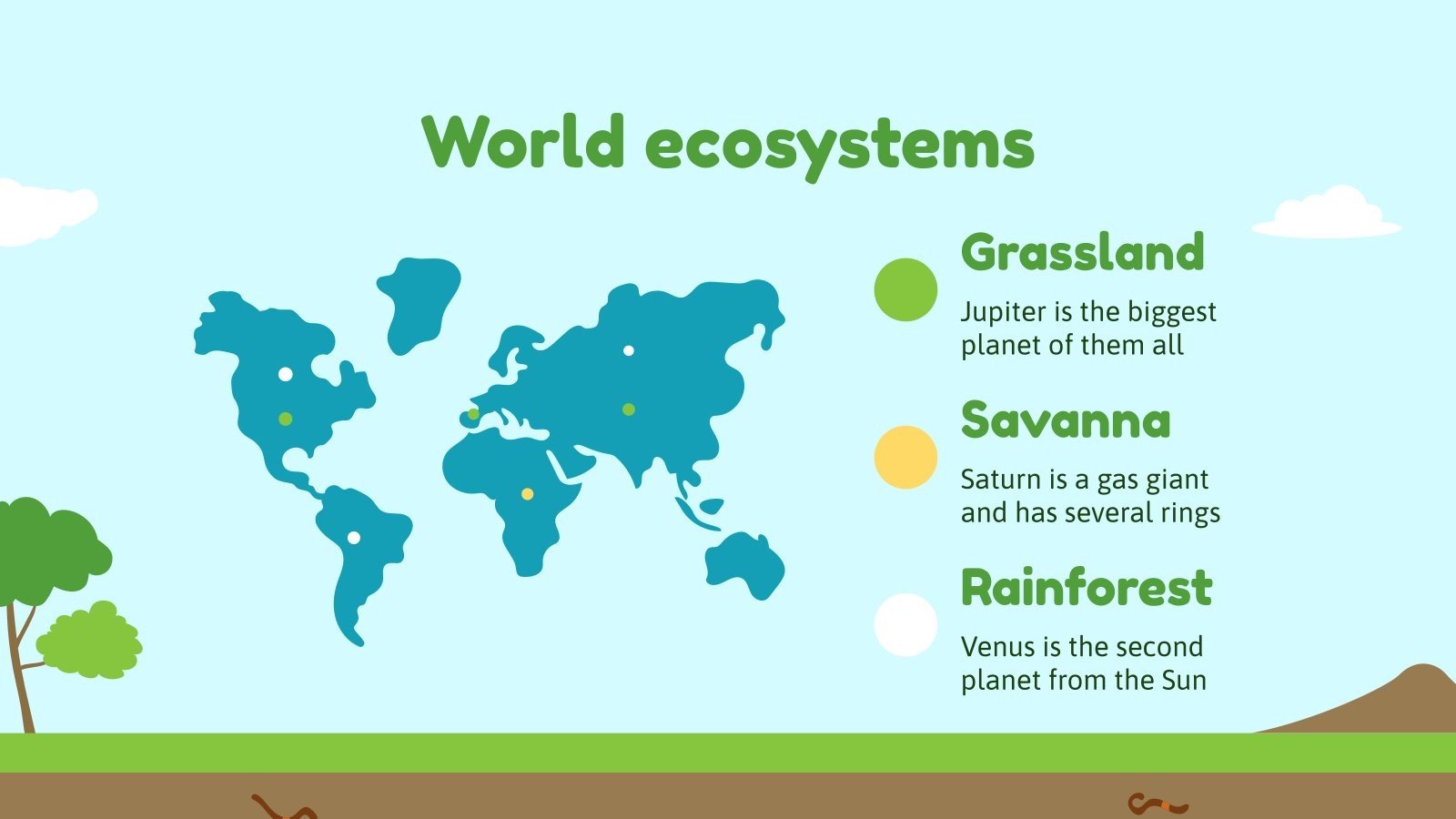 World ecosystems

Grassland

Jupiter is the biggest planet of them all

Savanna

Saturn is a gas giant and has several rings

Rainforest

Venus is the second planet from the Sun